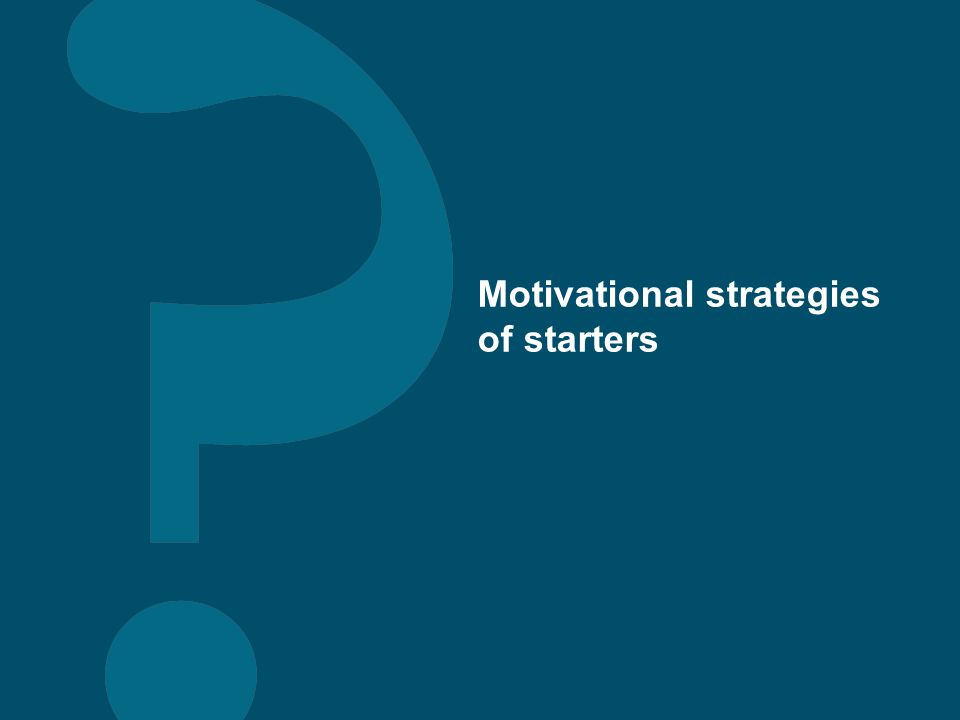 Motivational strategies of starters